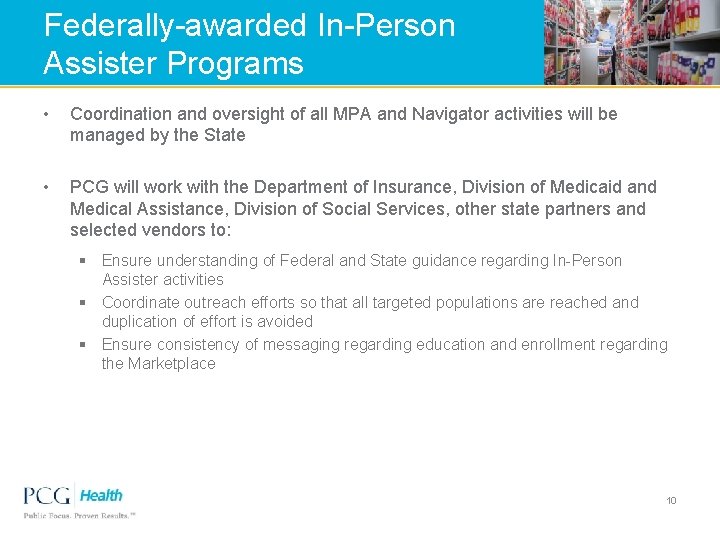 Federally-awarded In-Person Assister Programs

• Coordination and oversight of all MPA and Navigator activities will be managed by the State

• PCG will work with the Department of Insurance, Division of Medicaid and Medical Assistance, Division of Social Services, other state partners and selected vendors to:

▪ Ensure understanding of Federal and State guidance regarding In-Person Assister activities

▪ Coordinate outreach efforts so that all targeted populations are reached and duplication of effort is avoided

▪ Ensure consistency of messaging regarding education and enrollment regarding the Marketplace

PCG Health
Public Focus. Proven Results.™

10